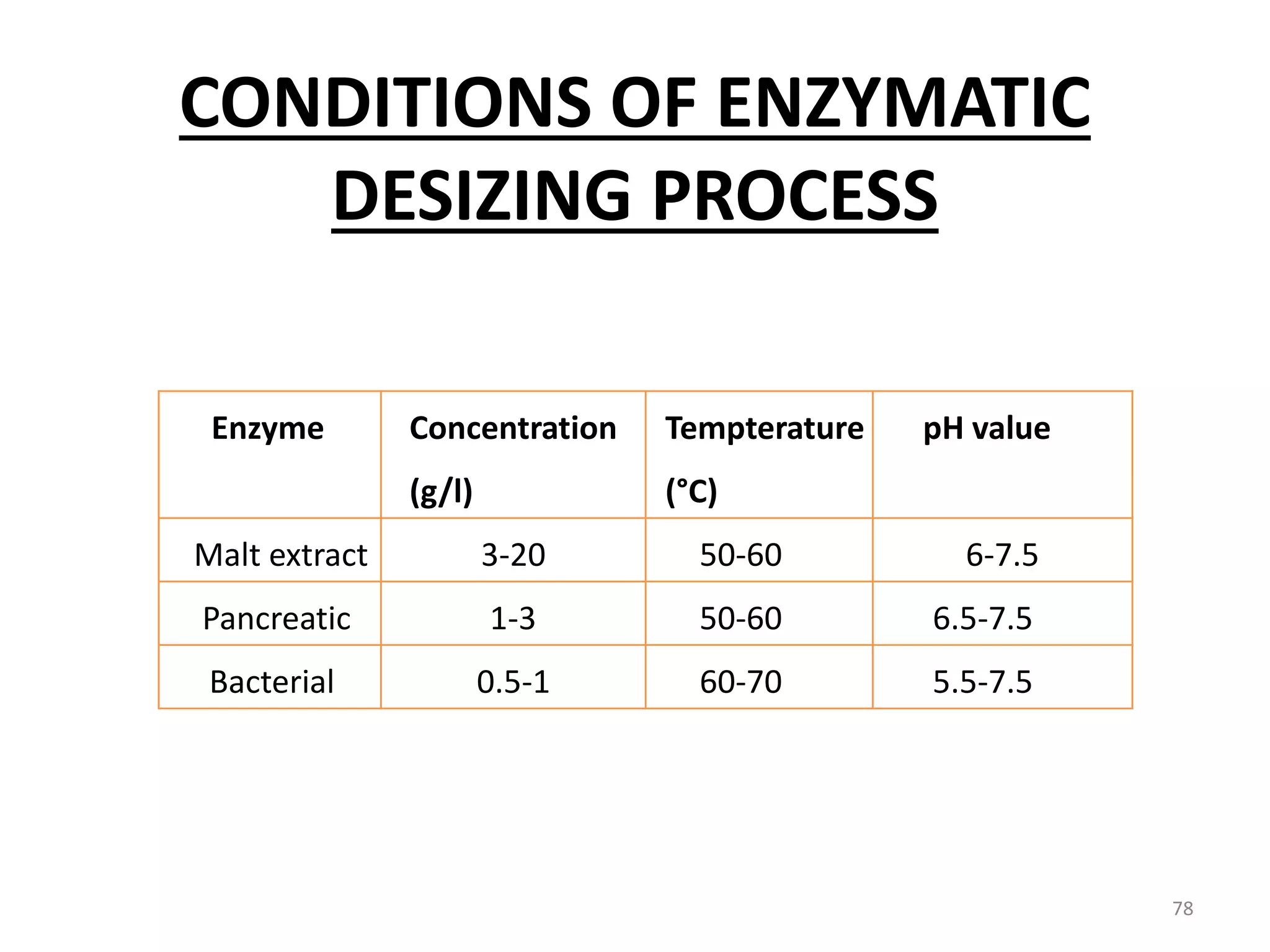 CONDITIONS OF ENZYMATIC DESIZING PROCESS

| Enzyme | Concentration (g/l) | Tempterature (°C) | pH value |
|---|---|---|---|
| Malt extract | 3-20 | 50-60 | 6-7.5 |
| Pancreatic | 1-3 | 50-60 | 6.5-7.5 |
| Bacterial | 0.5-1 | 60-70 | 5.5-7.5 |

78